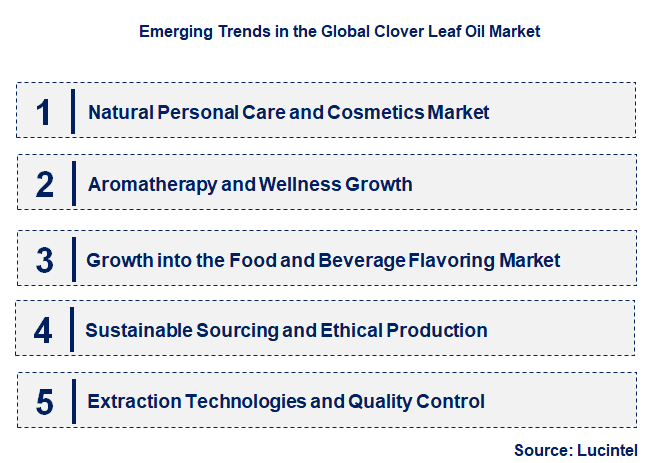 Emerging Trends in the Global Clover Leaf Oil Market

1 Natural Personal Care and Cosmetics Market

2 Aromatherapy and Wellness Growth

3 Growth into the Food and Beverage Flavoring Market

4 Sustainable Sourcing and Ethical Production

5 Extraction Technologies and Quality Control

Source: Lucintel